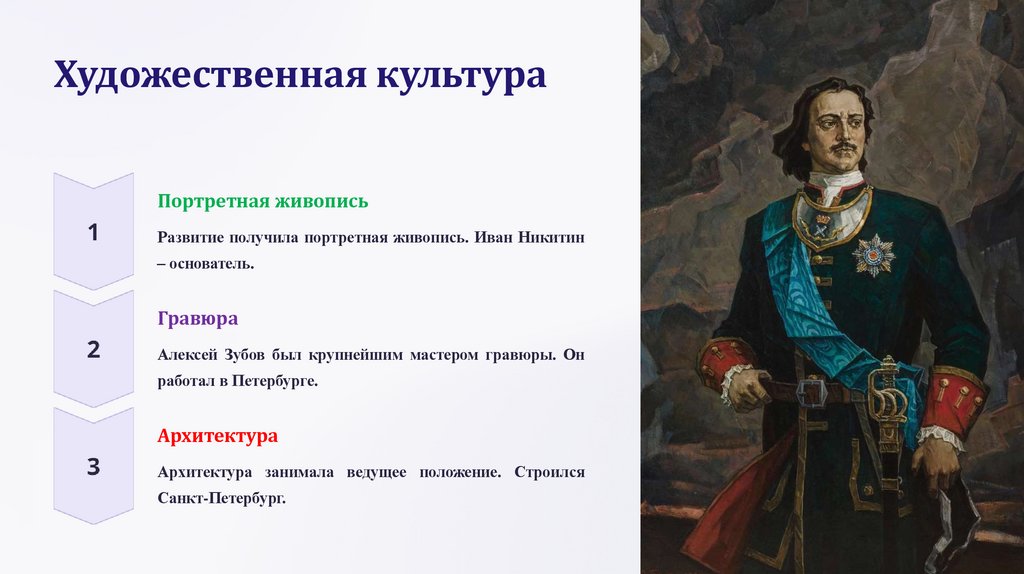 Художественная культура

1

Портретная живопись

Развитие получила портретная живопись. Иван Никитин – основатель.

2

Гравюра

Алексей Зубов был крупнейшим мастером гравюры. Он работал в Петербурге.

3

Архитектура

Архитектура занимала ведущее положение. Строился Санкт-Петербург.